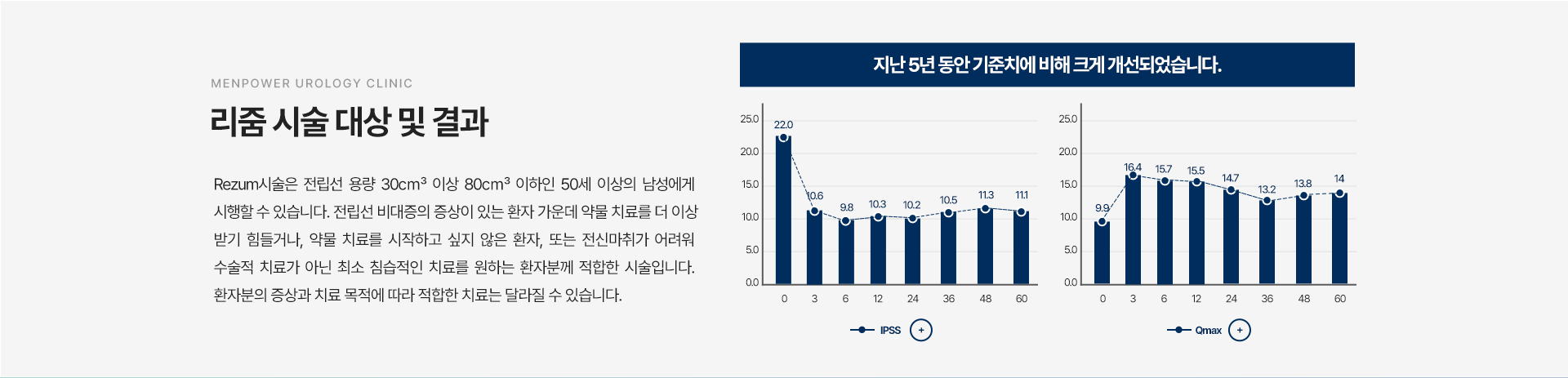 MENPOWER UROLOGY CLINIC

리줌 시술 대상 및 결과

Rezum시술은 전립선 용량 30cm³ 이상 80cm³ 이하인 50세 이상의 남성에게 시행할 수 있습니다. 전립선 비대증의 증상이 있는 환자 가운데 약물 치료를 더 이상 받기 힘들거나, 약물 치료를 시작하고 싶지 않은 환자, 또는 전신마취가 어려워 수술적 치료가 아닌 최소 침습적인 치료를 원하는 환자분께 적합한 시술입니다. 환자분의 증상과 치료 목적에 따라 적합한 치료는 달라질 수 있습니다.

지난 5년 동안 기준치에 비해 크게 개선되었습니다.

25.0
20.0
15.0
10.0
5.0
0.0

22.0 10.6 9.8 10.3 10.2 10.5 11.3 11.1

0 3 6 12 24 36 48 60

IPSS +

25.0
20.0
15.0
10.0
5.0
0.0

9.9 16.4 15.7 15.5 14.7 13.2 13.8 14

0 3 6 12 24 36 48 60

Qmax +